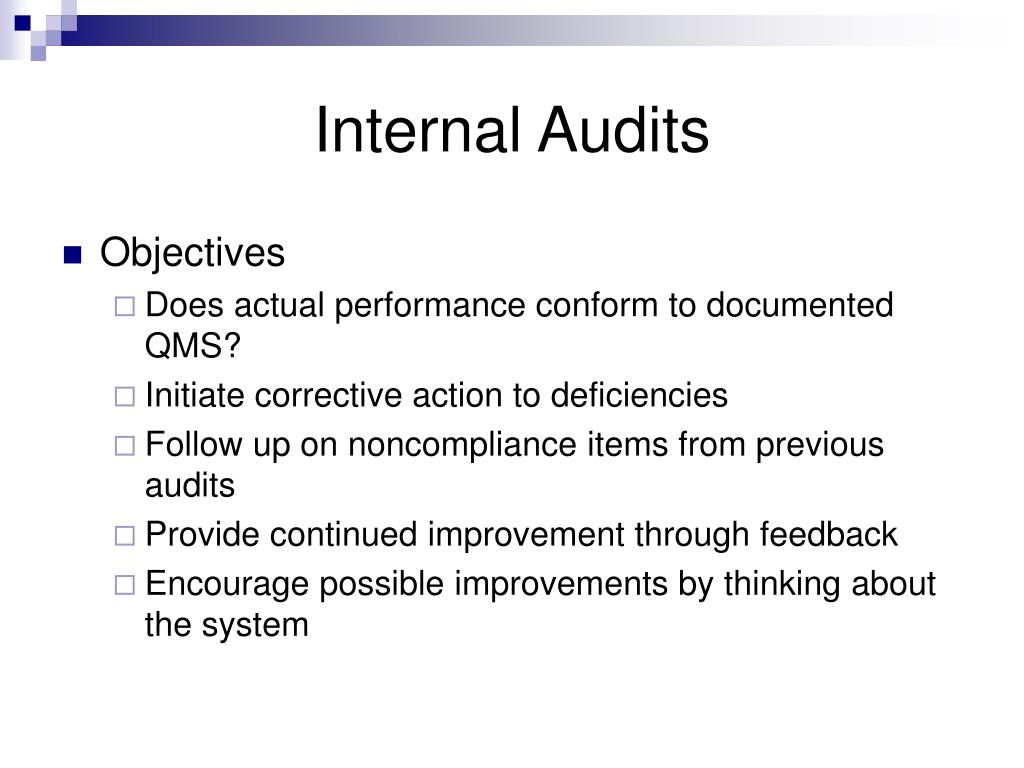 Internal Audits

Objectives

Does actual performance conform to documented QMS?

Initiate corrective action to deficiencies

Follow up on noncompliance items from previous audits

Provide continued improvement through feedback

Encourage possible improvements by thinking about the system